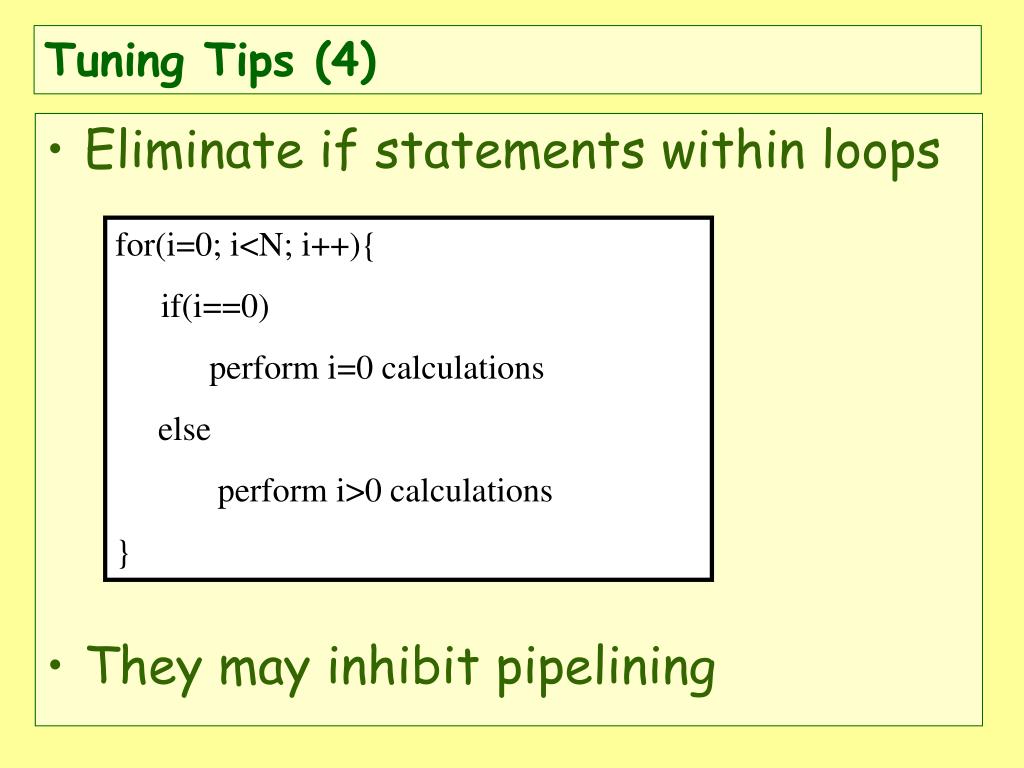 Tuning Tips (4)

• Eliminate if statements within loops

for(i=0; i<N; i++){
if(i==0)
perform i=0 calculations
else
perform i>0 calculations
}

• They may inhibit pipelining